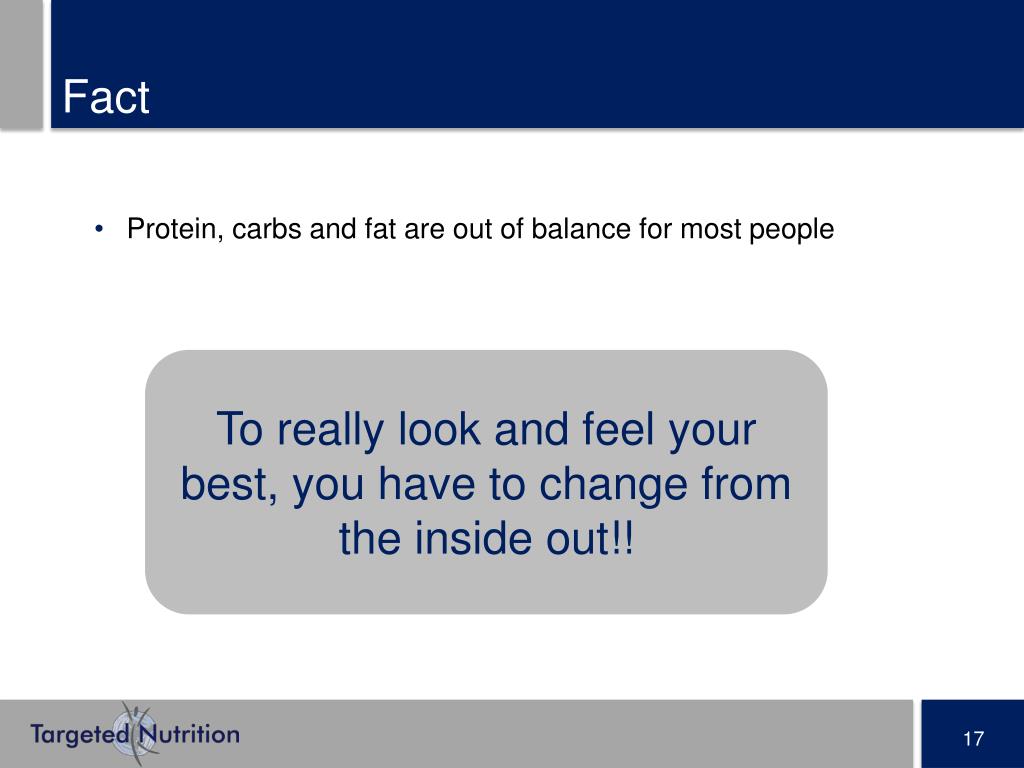 Fact

• Protein, carbs and fat are out of balance for most people

To really look and feel your best, you have to change from the inside out!!

Targeted Nutrition

17